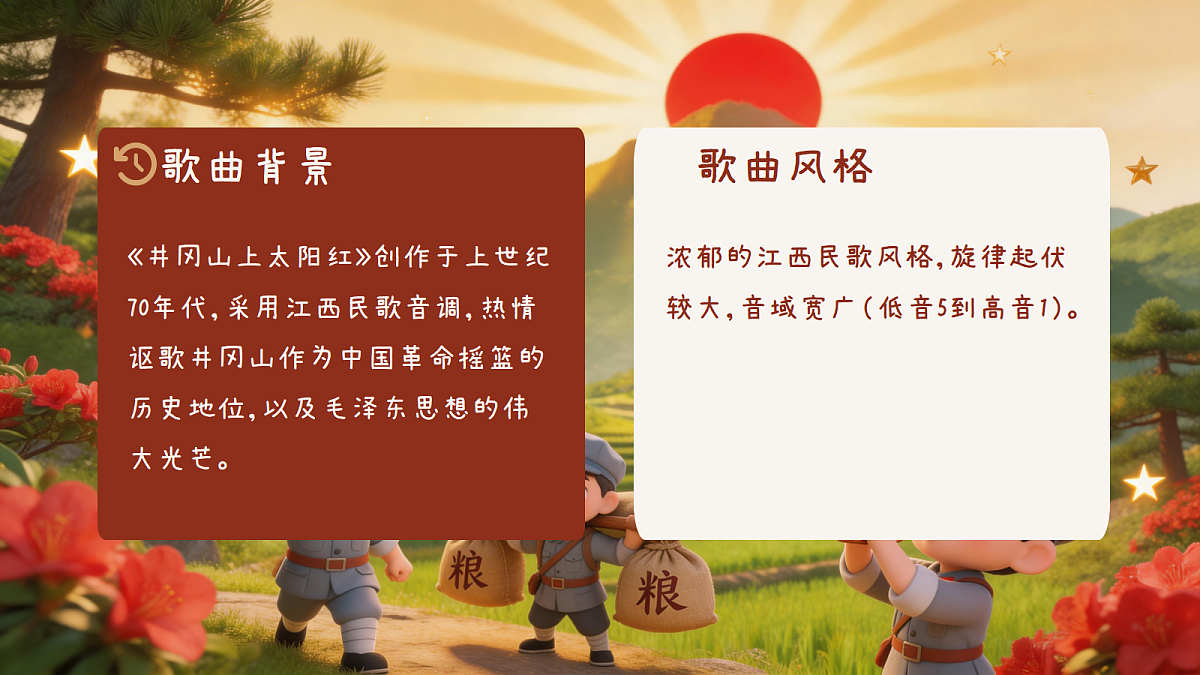 歌曲背景

《井冈山上太阳红》创作于上世纪70年代，采用江西民歌音调，热情讴歌井冈山作为中国革命摇篮的历史地位，以及毛泽东思想的伟大光芒。

歌曲风格

浓郁的江西民歌风格，旋律起伏较大，音域宽广（低音5到高音1）。

粮

粮